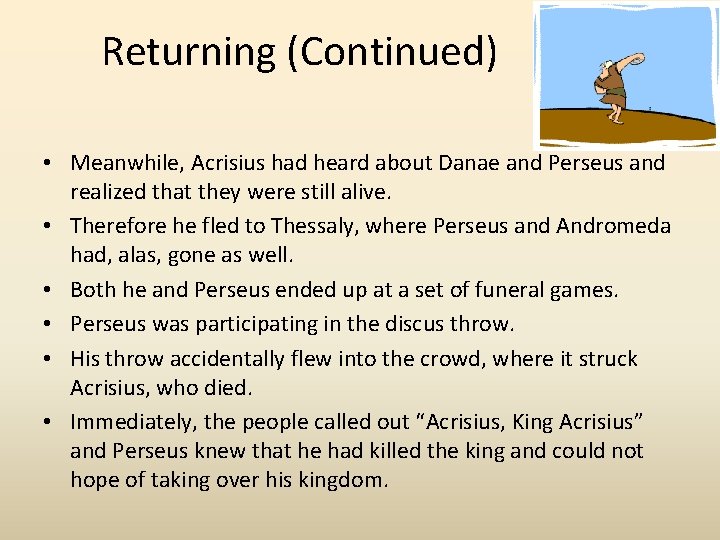 Returning (Continued)

• Meanwhile, Acrisius had heard about Danae and Perseus and realized that they were still alive.
• Therefore he fled to Thessaly, where Perseus and Andromeda had, alas, gone as well.
• Both he and Perseus ended up at a set of funeral games.
• Perseus was participating in the discus throw.
• His throw accidentally flew into the crowd, where it struck Acrisius, who died.
• Immediately, the people called out “Acrisius, King Acrisius” and Perseus knew that he had killed the king and could not hope of taking over his kingdom.